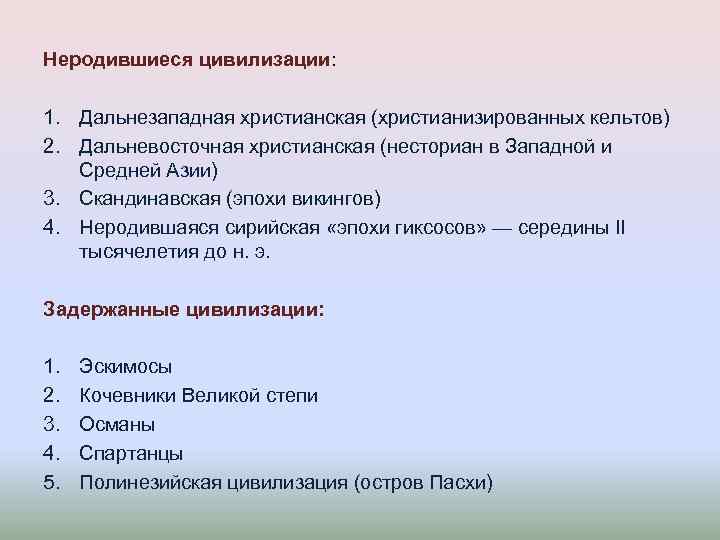 Неродившиеся цивилизации:

1. Дальнезападная христианская (христианизированных кельтов)
2. Дальневосточная христианская (несториан в Западной и Средней Азии)
3. Скандинавская (эпохи викингов)
4. Неродившаяся сирийская «эпохи гиксосов» — середины II тысячелетия до н. э.

Задержанные цивилизации:

1. Эскимосы
2. Кочевники Великой степи
3. Османы
4. Спартанцы
5. Полинезийская цивилизация (остров Пасхи)